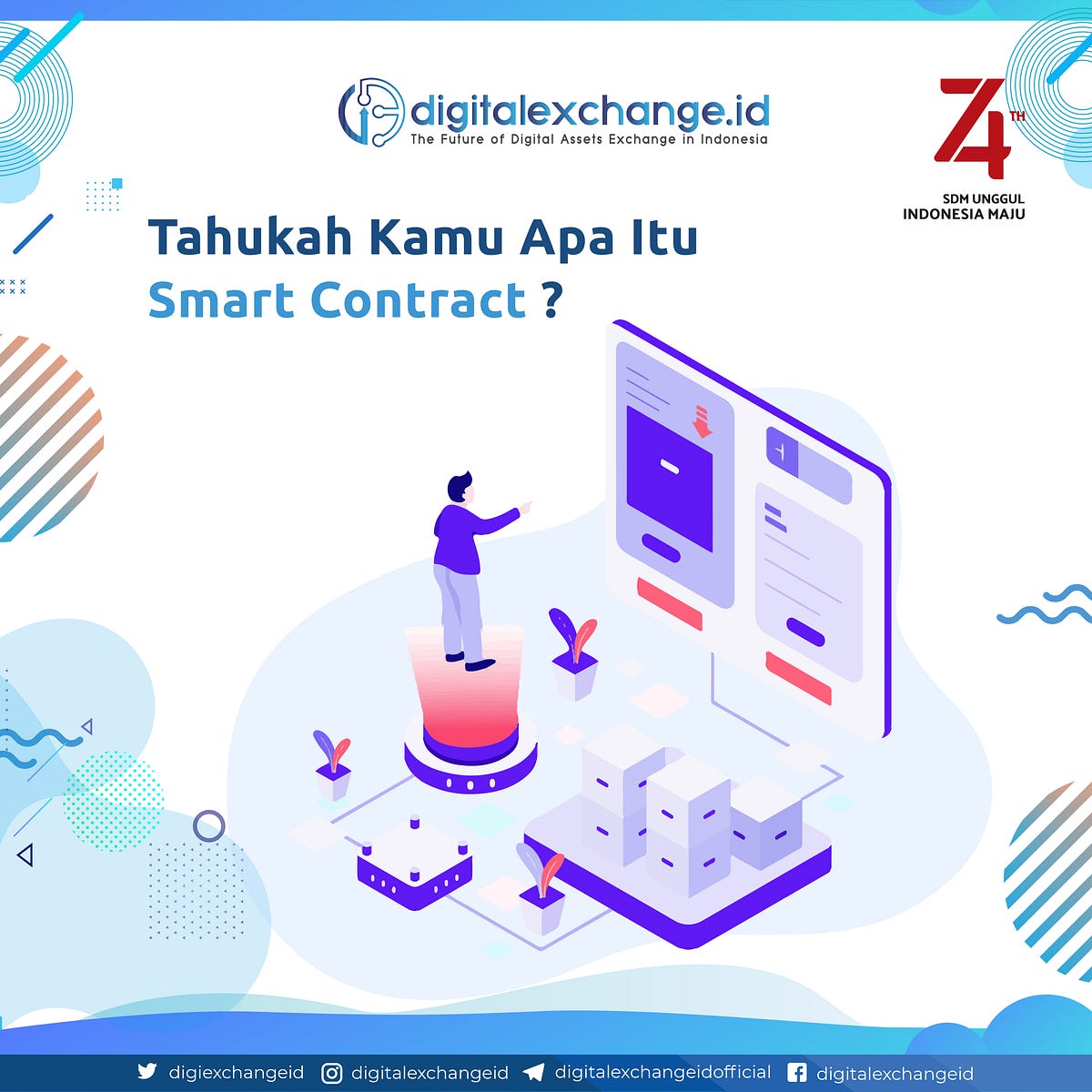 digitalexchange.id
The Future of Digital Assets Exchange in Indonesia

74 TH
SDM UNGGUL
INDONESIA MAJU

Tahukah Kamu Apa Itu
Smart Contract ?

digiexchangeid digitalexchangeid digitalexchangeidofficial digitalexchangeid